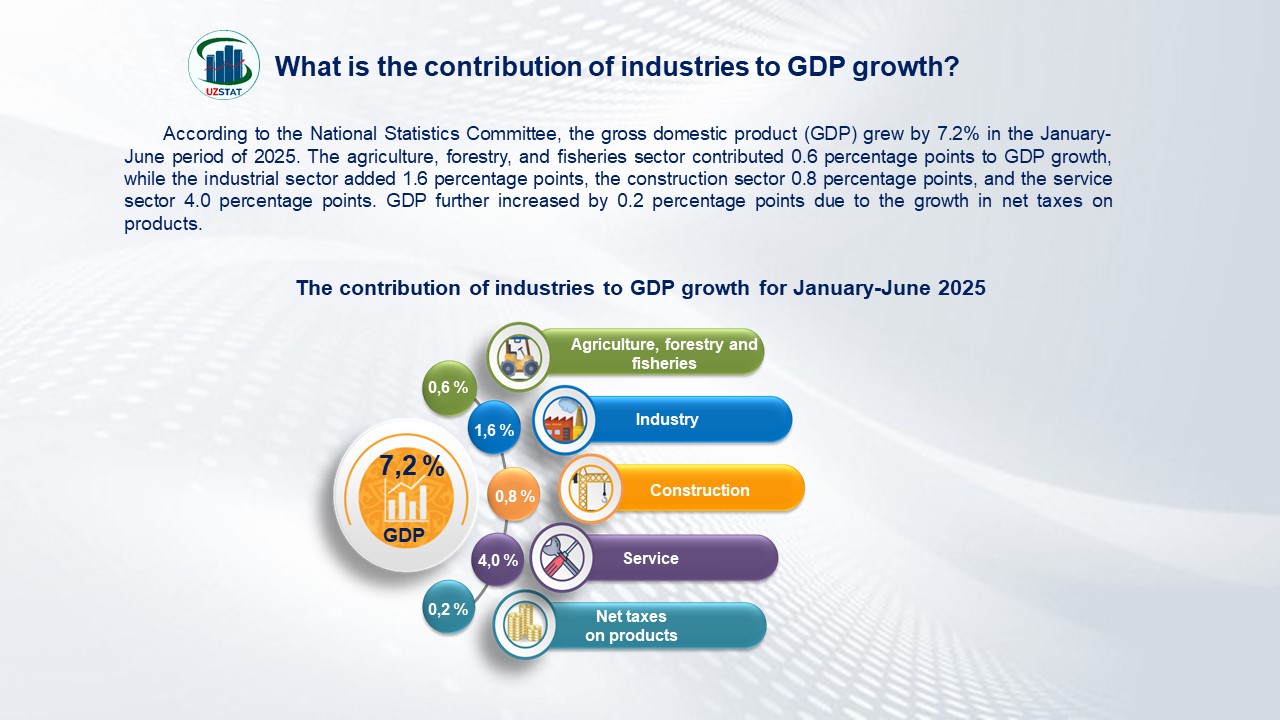 UZSTAT

What is the contribution of industries to GDP growth?

According to the National Statistics Committee, the gross domestic product (GDP) grew by 7.2% in the January-June period of 2025. The agriculture, forestry, and fisheries sector contributed 0.6 percentage points to GDP growth, while the industrial sector added 1.6 percentage points, the construction sector 0.8 percentage points, and the service sector 4.0 percentage points. GDP further increased by 0.2 percentage points due to the growth in net taxes on products.

The contribution of industries to GDP growth for January-June 2025

7,2 %
GDP

0,6 %
Agriculture, forestry and fisheries

1,6 %
Industry

0,8 %
Construction

4,0 %
Service

0,2 %
Net taxes on products